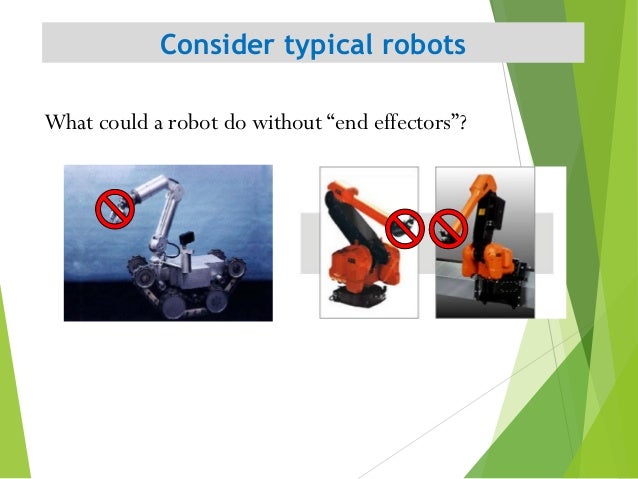 Consider typical robots

What could a robot do without “end effectors”?